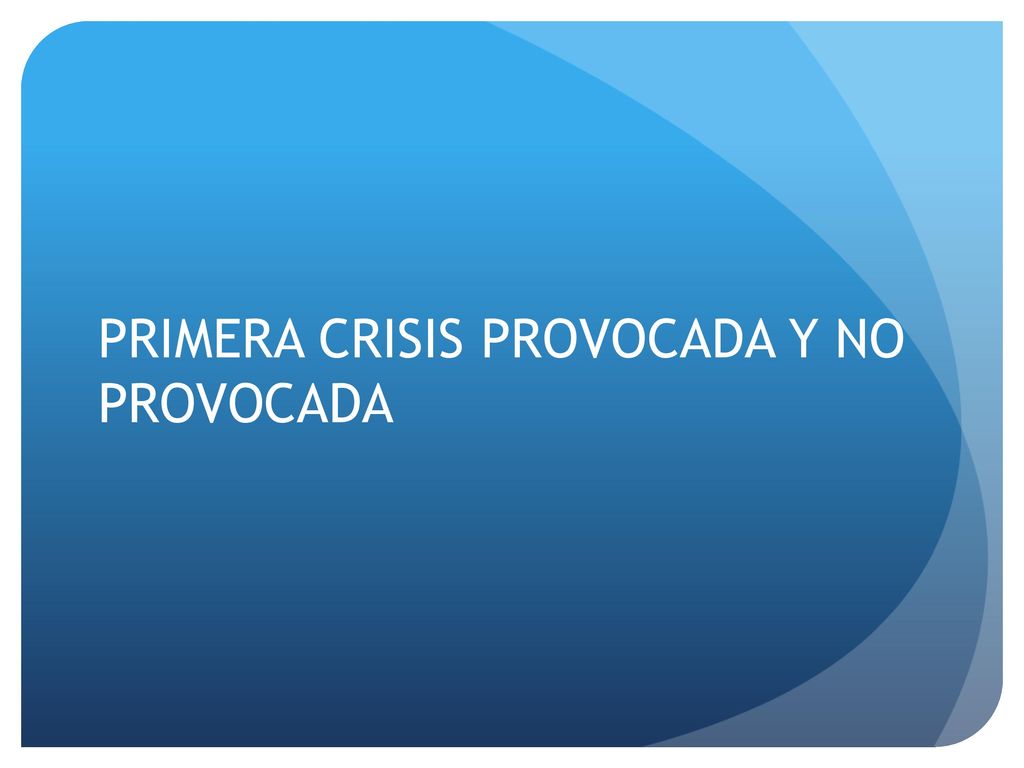 PRIMERA CRISIS PROVOCADA Y NO PROVOCADA